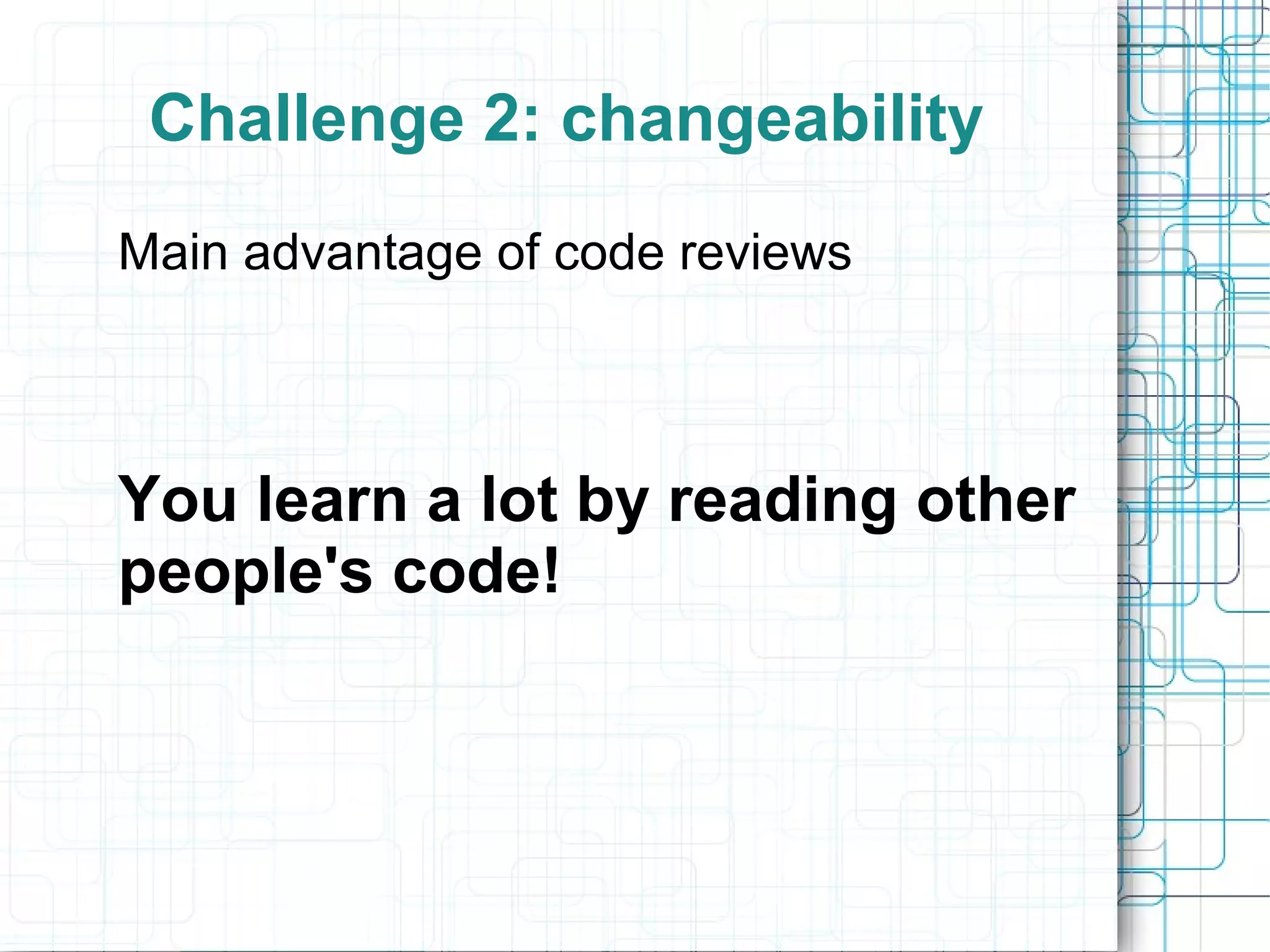 Challenge 2: changeability

Main advantage of code reviews

You learn a lot by reading other people's code!